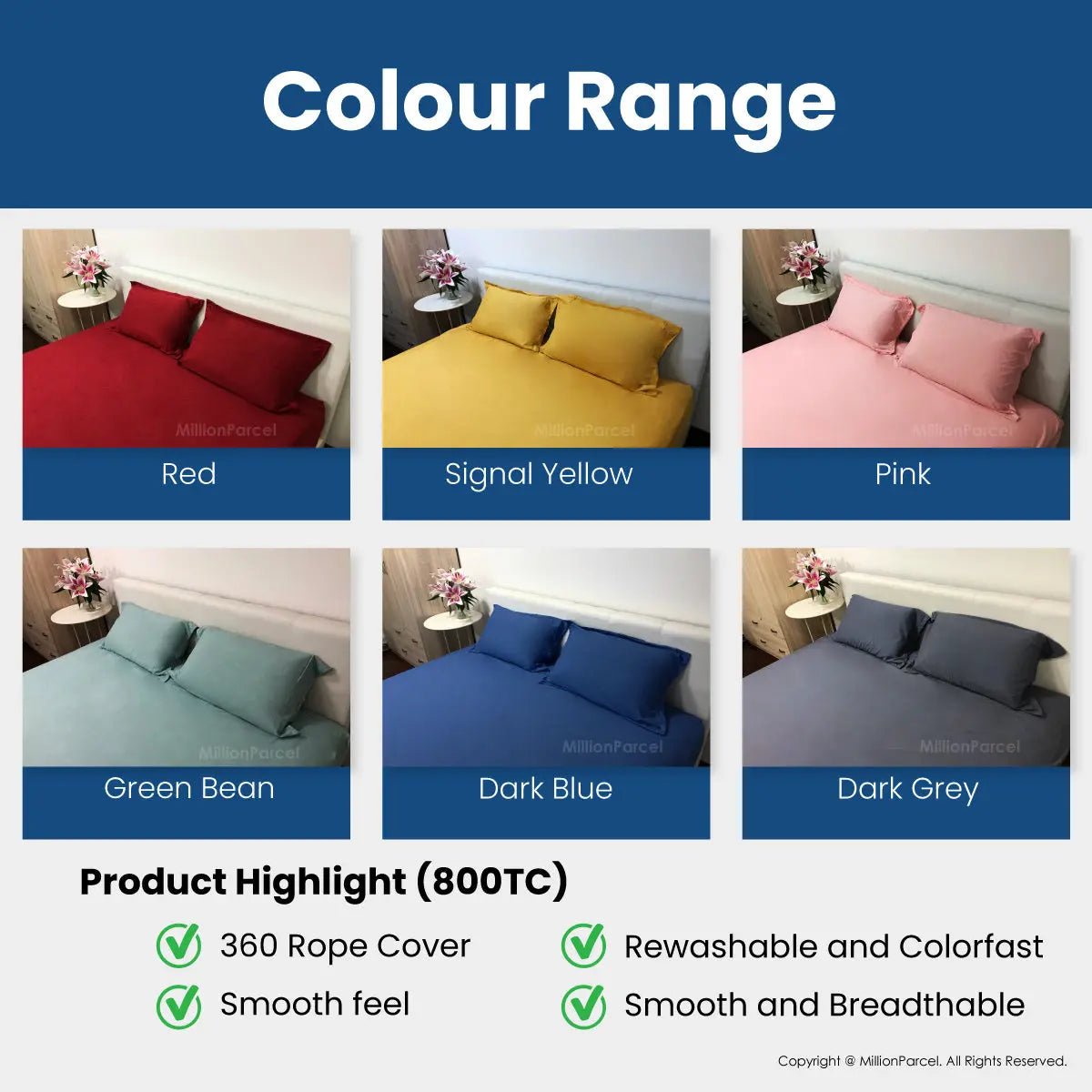 Colour Range

MillionParcel
Red

MillionParcel
Signal Yellow

MillionParcel
Pink

MillionParcel
Green Bean

MillionParcel
Dark Blue

MillionParcel
Dark Grey

Product Highlight (800TC)

360 Rope Cover
Smooth feel

Rewashable and Colorfast
Smooth and Breadthable

Copyright @ MillionParcel. All Rights Reserved.